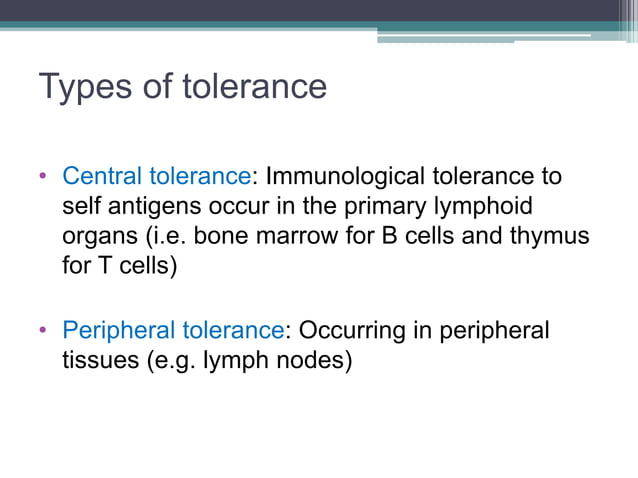 Types of tolerance

• Central tolerance: Immunological tolerance to self antigens occur in the primary lymphoid organs (i.e. bone marrow for B cells and thymus for T cells)

• Peripheral tolerance: Occurring in peripheral tissues (e.g. lymph nodes)